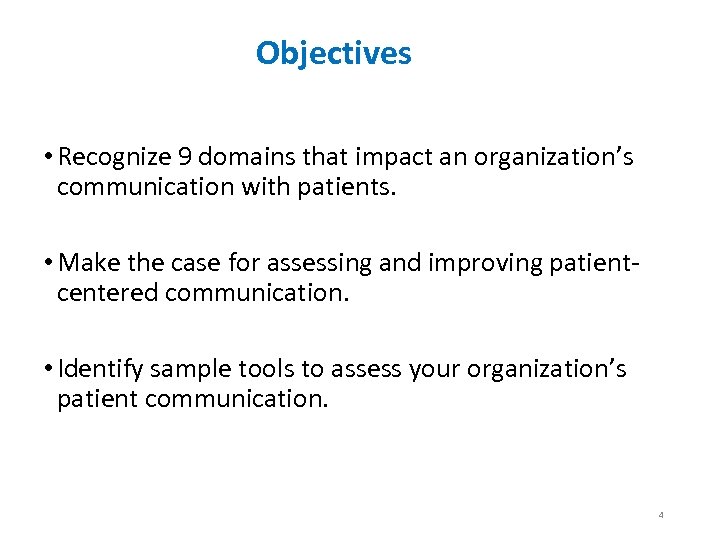 Objectives

• Recognize 9 domains that impact an organization's communication with patients.

• Make the case for assessing and improving patient-centered communication.

• Identify sample tools to assess your organization's patient communication.

4